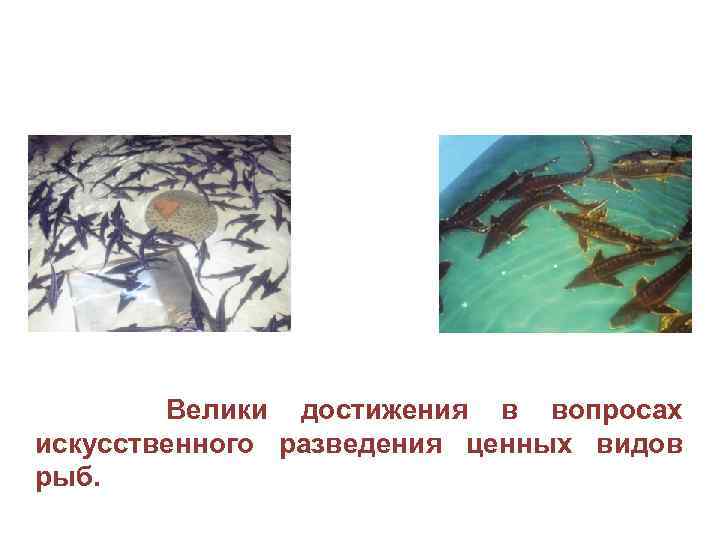 Велики достижения в вопросах искусственного разведения ценных видов рыб.